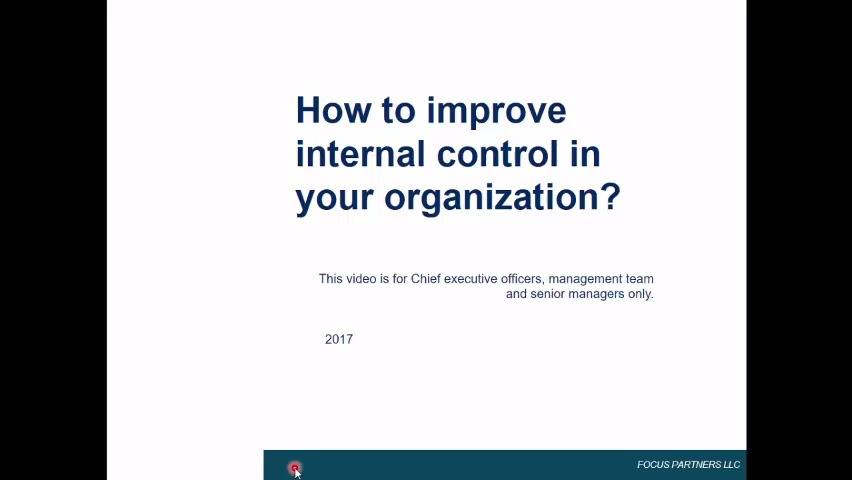 How to improve internal control in your organization?

This video is for Chief executive officers, management team and senior managers only.

2017

FOCUS PARTNERS LLC